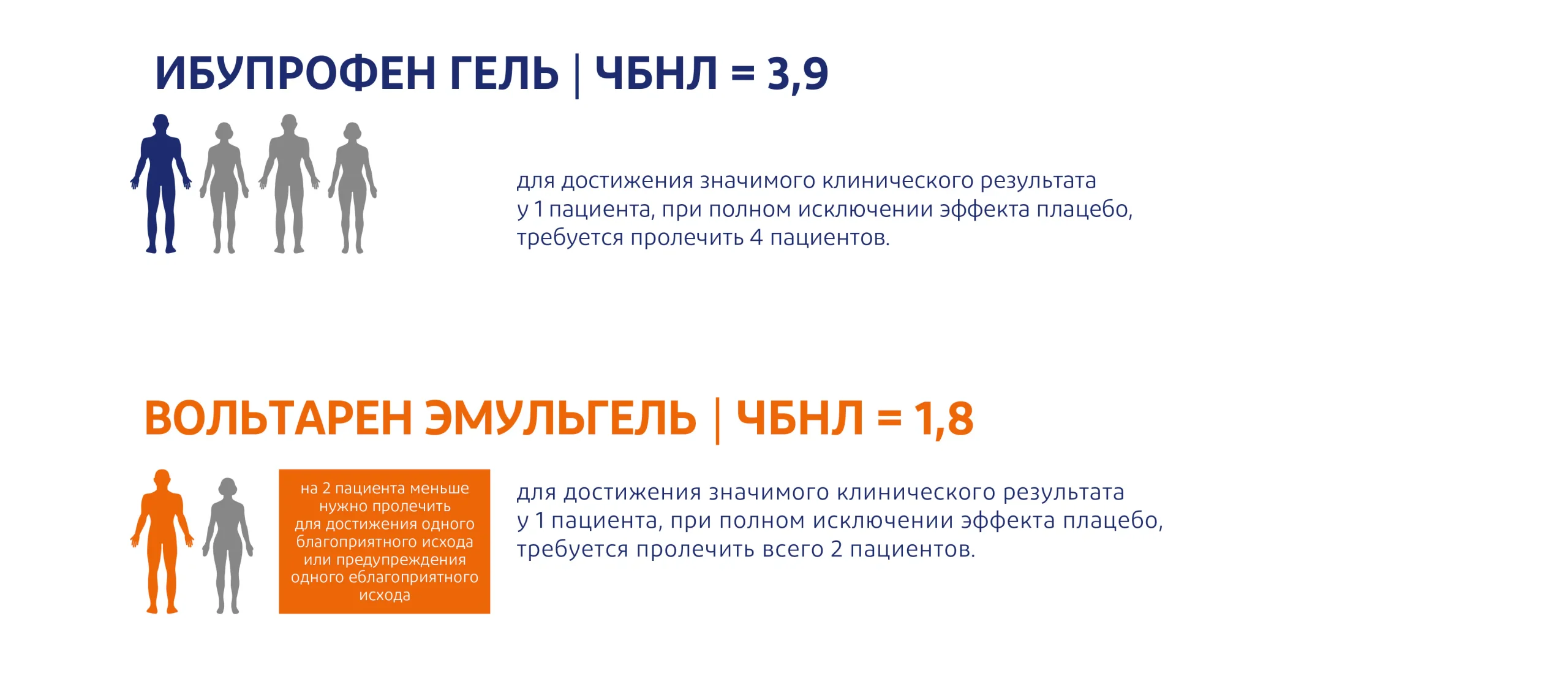 ИБУПРОФЕН ГЕЛЬ | ЧБНЛ = 3,9

для достижения значимого клинического результата у 1 пациента, при полном исключении эффекта плацебо, требуется пролечить 4 пациентов.

ВОЛЬТАРЕН ЭМУЛЬГЕЛЬ | ЧБНЛ = 1,8

на 2 пациента меньше нужно пролечить для достижения одного благоприятного исхода или предупреждения одного еблагоприятного исхода

для достижения значимого клинического результата у 1 пациента, при полном исключении эффекта плацебо, требуется пролечить всего 2 пациентов.